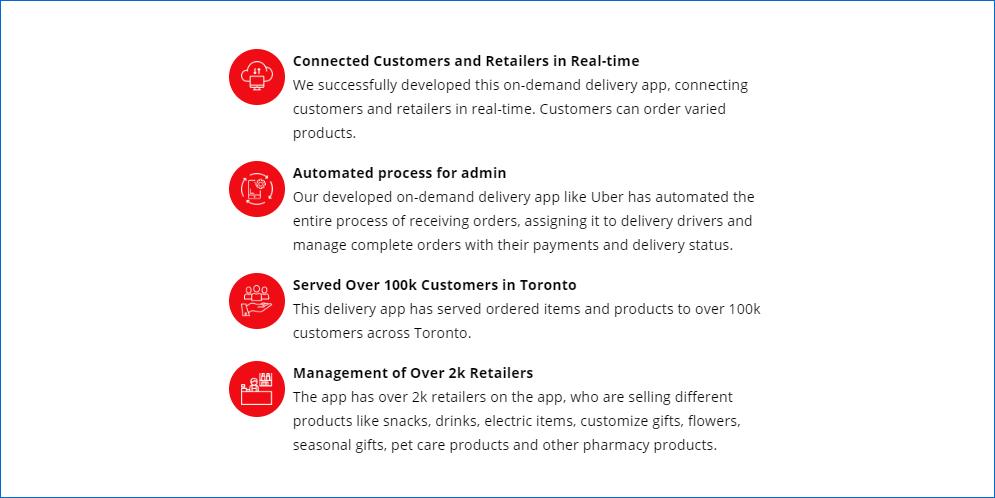 Connected Customers and Retailers in Real-time
We successfully developed this on-demand delivery app, connecting customers and retailers in real-time. Customers can order varied products.

Automated process for admin
Our developed on-demand delivery app like Uber has automated the entire process of receiving orders, assigning it to delivery drivers and manage complete orders with their payments and delivery status.

Served Over 100k Customers in Toronto
This delivery app has served ordered items and products to over 100k customers across Toronto.

Management of Over 2k Retailers
The app has over 2k retailers on the app, who are selling different products like snacks, drinks, electric items, customize gifts, flowers, seasonal gifts, pet care products and other pharmacy products.